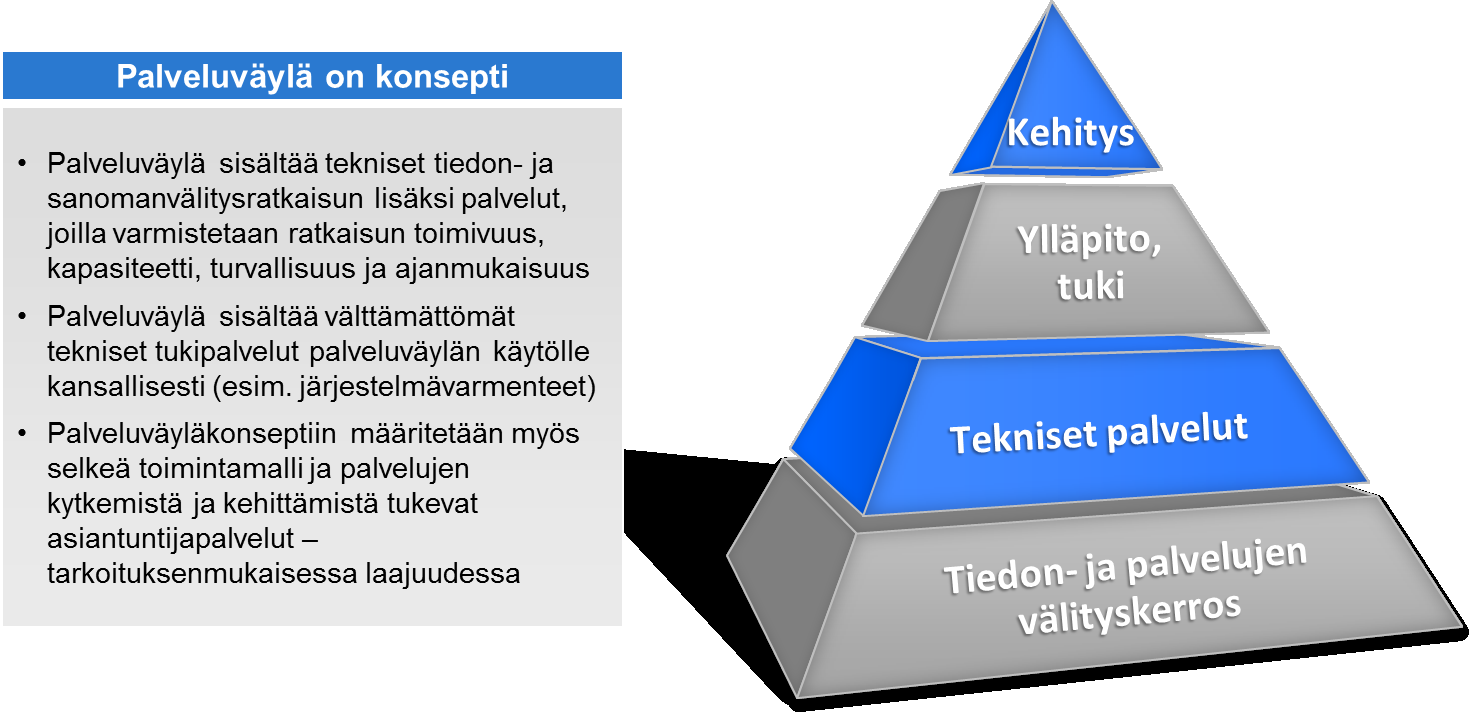 Palveluväylä on konsepti

• Palveluväylä sisältää tekniset tiedon- ja sanomanvälitysratkaisun lisäksi palvelut, joilla varmistetaan ratkaisun toimivuus, kapasiteetti, turvallisuus ja ajanmukaisuus

• Palveluväylä sisältää välttämättömät tekniset tukipalvelut palveluväylän käytölle kansallisesti (esim. järjestelmävarmenteet)

• Palveluväyläkonseptiin määritetään myös selkeä toimintamalli ja palvelujen kytkemistä ja kehittämistä tukevat asiantuntijapalvelut – tarkoituksenmukaisessa laajuudessa

Kehitys

Ylläpito, tuki

Tekniset palvelut

Tiedon- ja palvelujen välityskerros